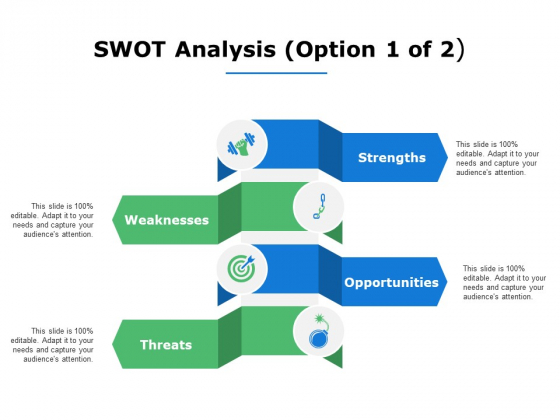 SWOT Analysis (Option 1 of 2)

Strengths

This slide is 100% editable. Adapt it to your needs and capture your audience's attention.

This slide is 100% editable. Adapt it to your needs and capture your audience's attention.

Weaknesses

Opportunities

This slide is 100% editable. Adapt it to your needs and capture your audience's attention.

This slide is 100% editable. Adapt it to your needs and capture your audience's attention.

Threats